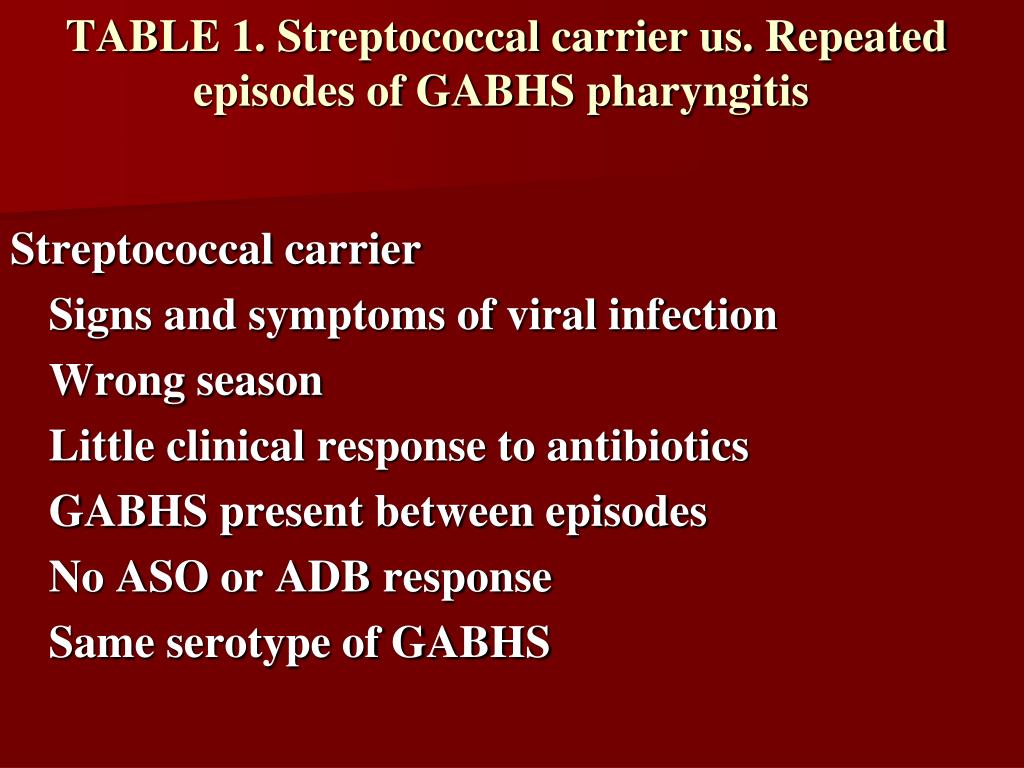 TABLE 1. Streptococcal carrier us. Repeated episodes of GABHS pharyngitis

Streptococcal carrier

Signs and symptoms of viral infection

Wrong season

Little clinical response to antibiotics

GABHS present between episodes

No ASO or ADB response

Same serotype of GABHS